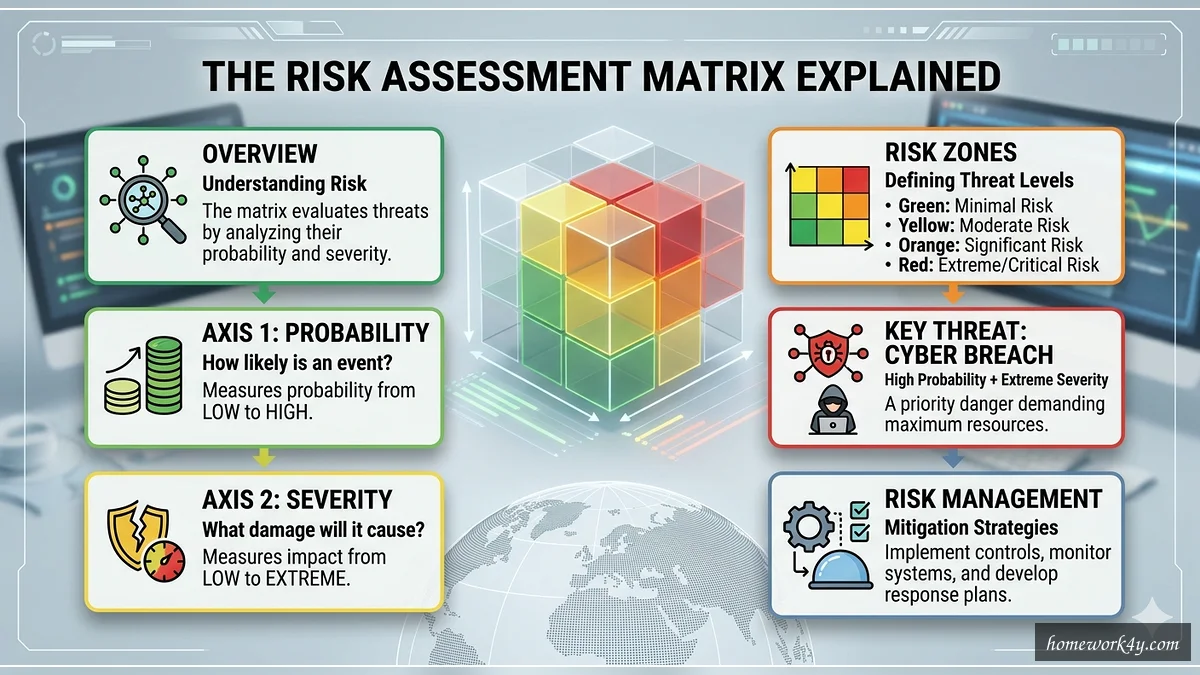 THE RISK ASSESSMENT MATRIX EXPLAINED

OVERVIEW
Understanding Risk
The matrix evaluates threats by analyzing their probability and severity.

AXIS 1: PROBABILITY
How likely is an event?
Measures probability from LOW to HIGH.

AXIS 2: SEVERITY
What damage will it cause?
Measures impact from LOW to EXTREME.

RISK ZONES
Defining Threat Levels
• Green: Minimal Risk
• Yellow: Moderate Risk
• Orange: Significant Risk
• Red: Extreme/Critical Risk

KEY THREAT: CYBER BREACH
High Probability + Extreme Severity
A priority danger demanding maximum resources.

RISK MANAGEMENT
Mitigation Strategies
Implement controls, monitor systems, and develop response plans.

homework4y.com